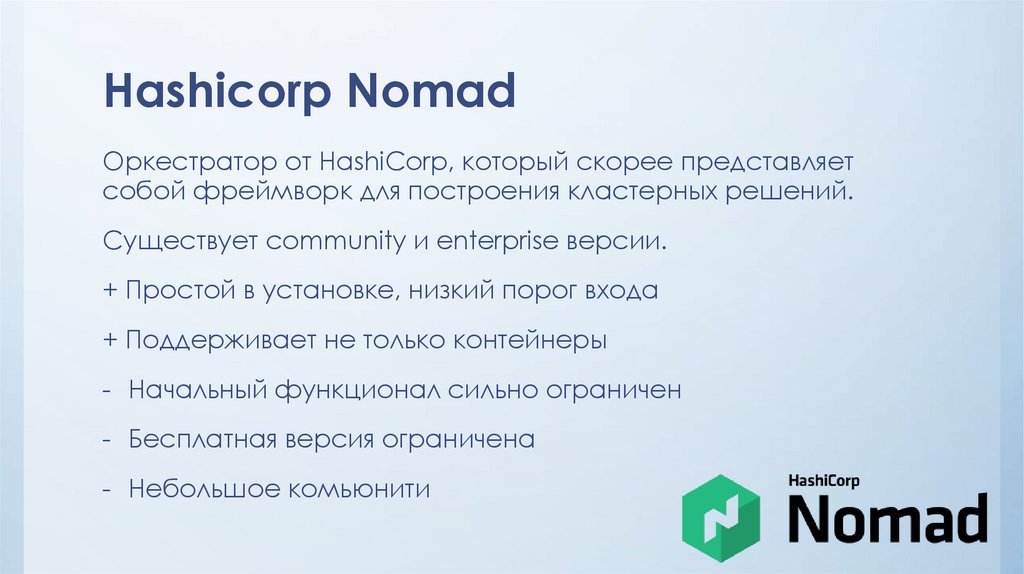 Hashicorp Nomad

Оркестратор от HashiCorp, который скорее представляет собой фреймворк для построения кластерных решений.

Существует community и enterprise версии.

+ Простой в установке, низкий порог входа

+ Поддерживает не только контейнеры

- Начальный функционал сильно ограничен

- Бесплатная версия ограничена

- Небольшое комьюнити

HashiCorp
Nomad